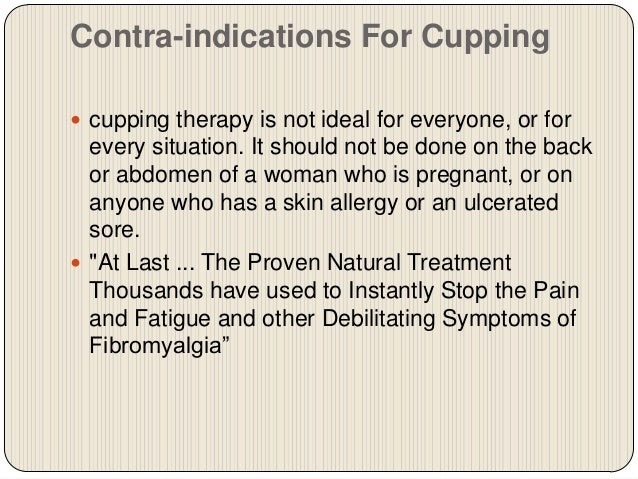 Contra-indications For Cupping

- cupping therapy is not ideal for everyone, or for every situation. It should not be done on the back or abdomen of a woman who is pregnant, or on anyone who has a skin allergy or an ulcerated sore.
- "At Last ... The Proven Natural Treatment Thousands have used to Instantly Stop the Pain and Fatigue and other Debilitating Symptoms of Fibromyalgia”